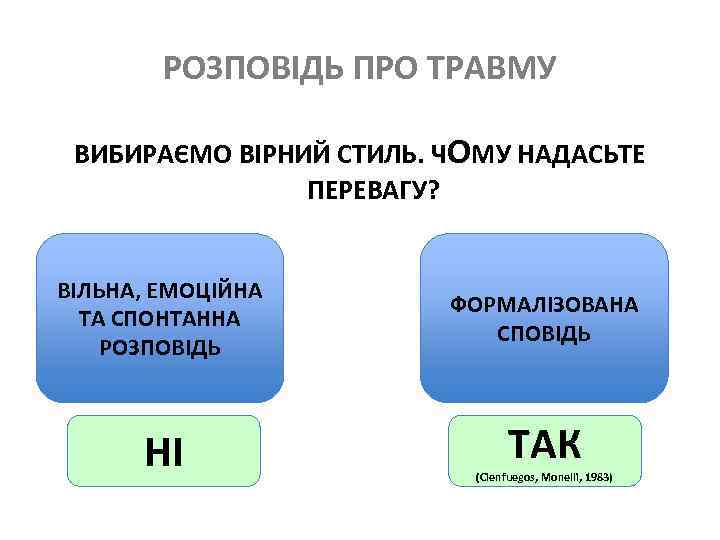 РОЗПОВІДЬ ПРО ТРАВМУ

ВИБИРАЄМО ВІРНИЙ СТИЛЬ. ЧОМУ НАДАСЬТЕ ПЕРЕВАГУ?

ВІЛЬНА, ЕМОЦІЙНА ТА СПОНТАННА РОЗПОВІДЬ

НІ

ФОРМАЛІЗОВАНА СПОВІДЬ

ТАК

(Cienfuegos, Monelli, 1983)